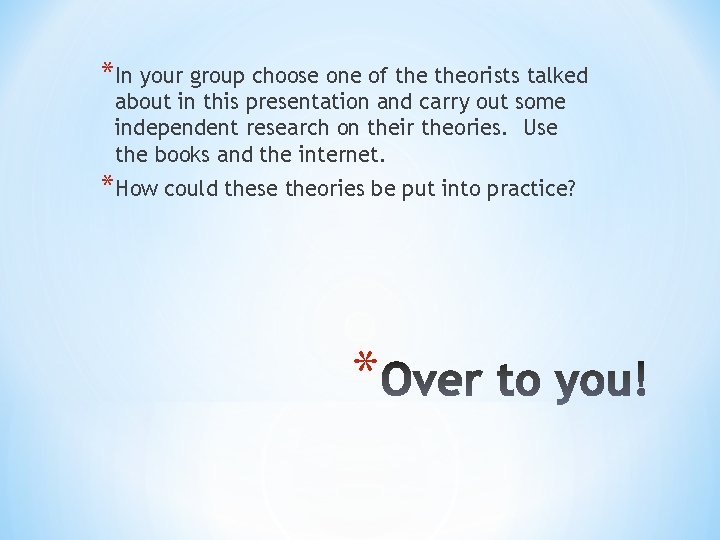 *In your group choose one of the theorists talked about in this presentation and carry out some independent research on their theories.  Use the books and the internet.

*How could these theories be put into practice?

*Over to you!